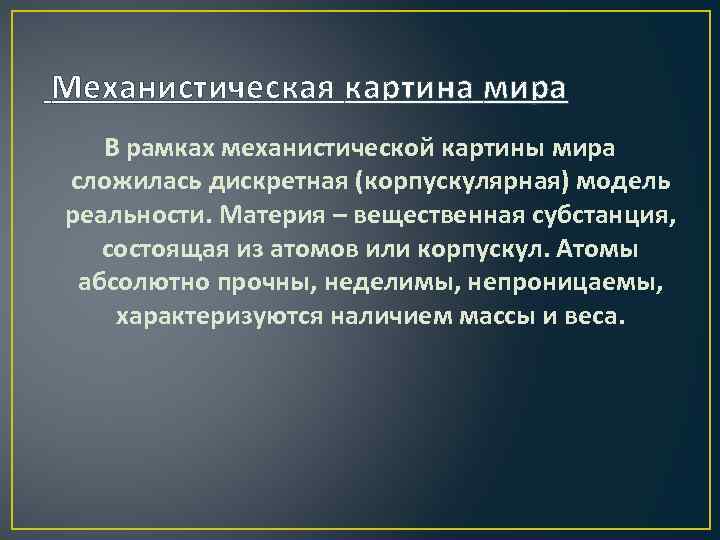 Механистическая картина мира

В рамках механистической картины мира сложилась дискретная (корпускулярная) модель реальности. Материя – вещественная субстанция, состоящая из атомов или корпускул. Атомы абсолютно прочны, неделимы, непроницаемы, характеризуются наличием массы и веса.